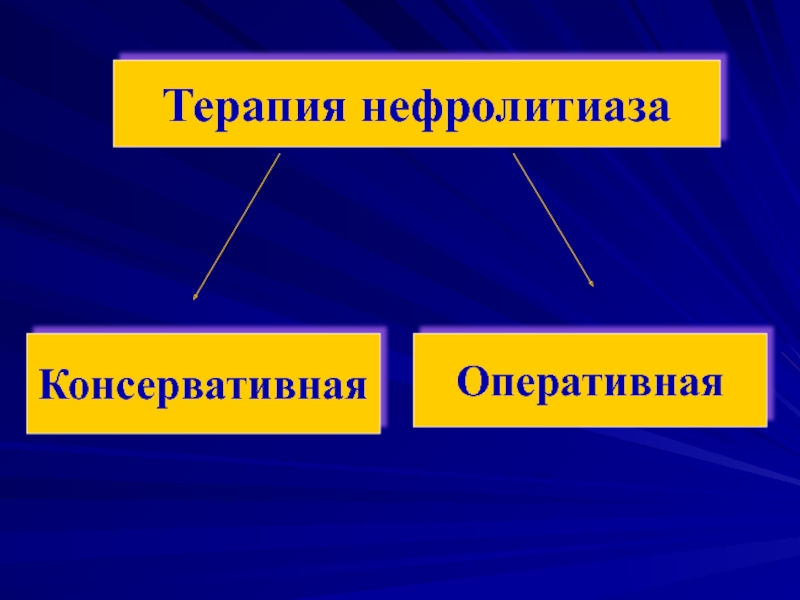 Терапия нефролитиаза

Консервативная

Оперативная